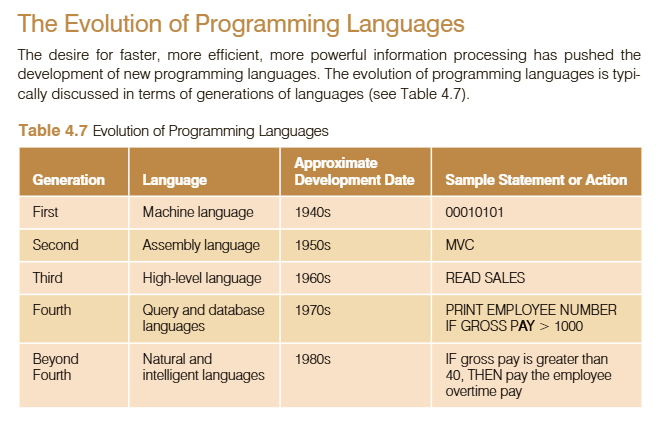 The Evolution of Programming Languages

The desire for faster, more efficient, more powerful information processing has pushed the development of new programming languages. The evolution of programming languages is typically discussed in terms of generations of languages (see Table 4.7).

Table 4.7 Evolution of Programming Languages

| Generation | Language | Approximate Development Date | Sample Statement or Action |
|---|---|---|---|
| First | Machine language | 1940s | 00010101 |
| Second | Assembly language | 1950s | MVC |
| Third | High-level language | 1960s | READ SALES |
| Fourth | Query and database languages | 1970s | PRINT EMPLOYEE NUMBER IF GROSS PAY > 1000 |
| Beyond Fourth | Natural and intelligent languages | 1980s | IF gross pay is greater than 40, THEN pay the employee overtime pay |